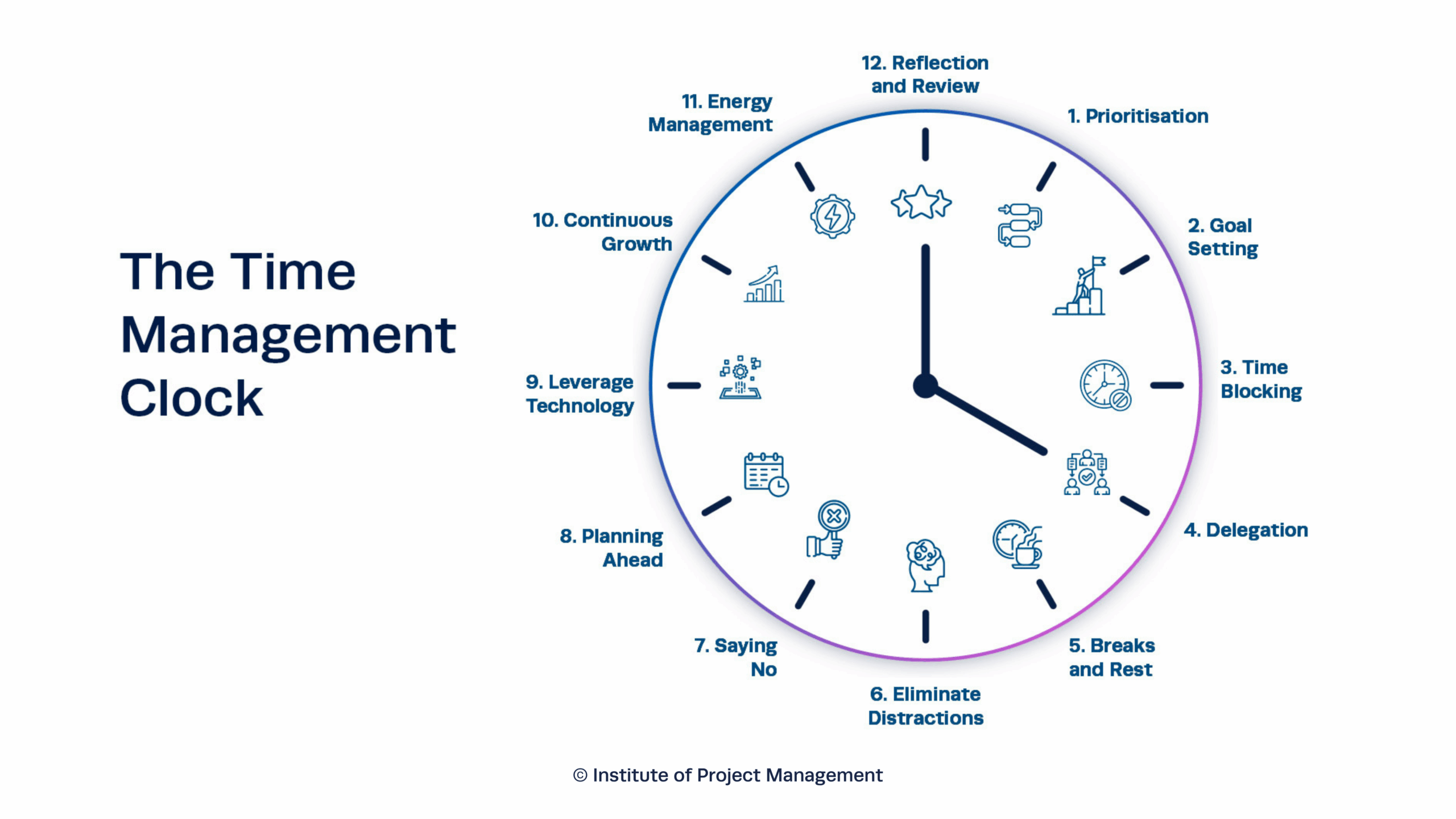 The Time Management Clock

12. Reflection and Review

1. Prioritisation

2. Goal Setting

3. Time Blocking

4. Delegation

5. Breaks and Rest

6. Eliminate Distractions

7. Saying No

8. Planning Ahead

9. Leverage Technology

10. Continuous Growth

11. Energy Management

© Institute of Project Management